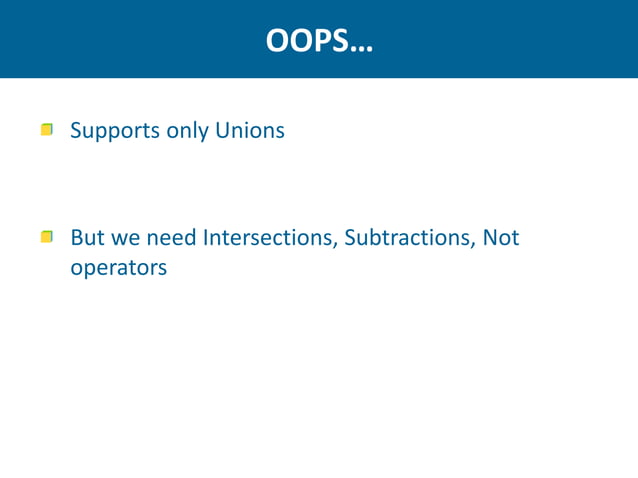 OOPS…

Supports only Unions

But we need Intersections, Subtractions, Not operators